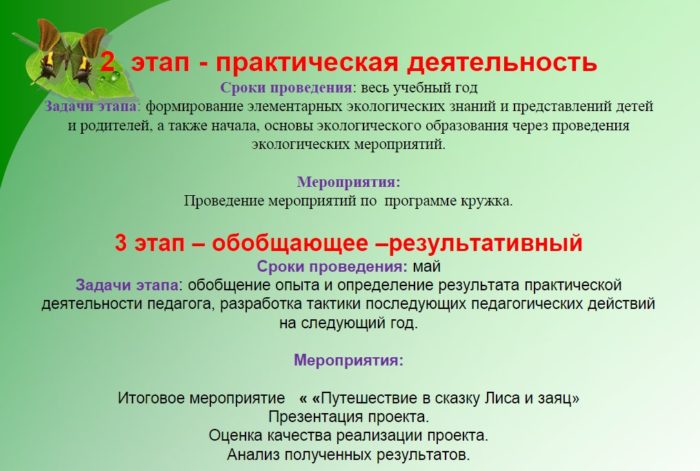 2 этап - практическая деятельность
Сроки проведения: весь учебный год
Задачи этапа: формирование элементарных экологических знаний и представлений детей и родителей, а также начала, основы экологического образования через проведения экологических мероприятий.

Мероприятия:
Проведение мероприятий по программе кружка.

3 этап – обобщающее –результативный
Сроки проведения: май
Задачи этапа: обобщение опыта и определение результата практической деятельности педагога, разработка тактики последующих педагогических действий на следующий год.

Мероприятия:

Итоговое мероприятие « «Путешествие в сказку Лиса и заяц»
Презентация проекта.
Оценка качества реализации проекта.
Анализ полученных результатов.